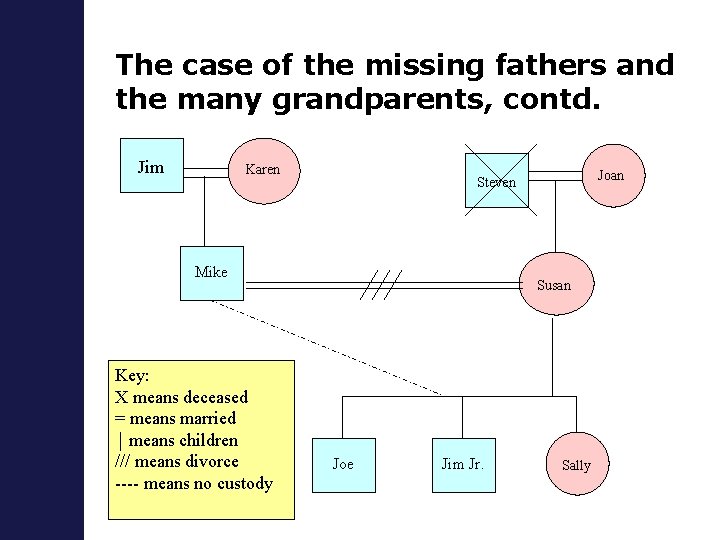 The case of the missing fathers and the many grandparents, contd.

Jim

Karen

Steven

Joan

Mike

Susan

Key:
X means deceased
= means married
| means children
/// means divorce
---- means no custody

Joe

Jim Jr.

Sally